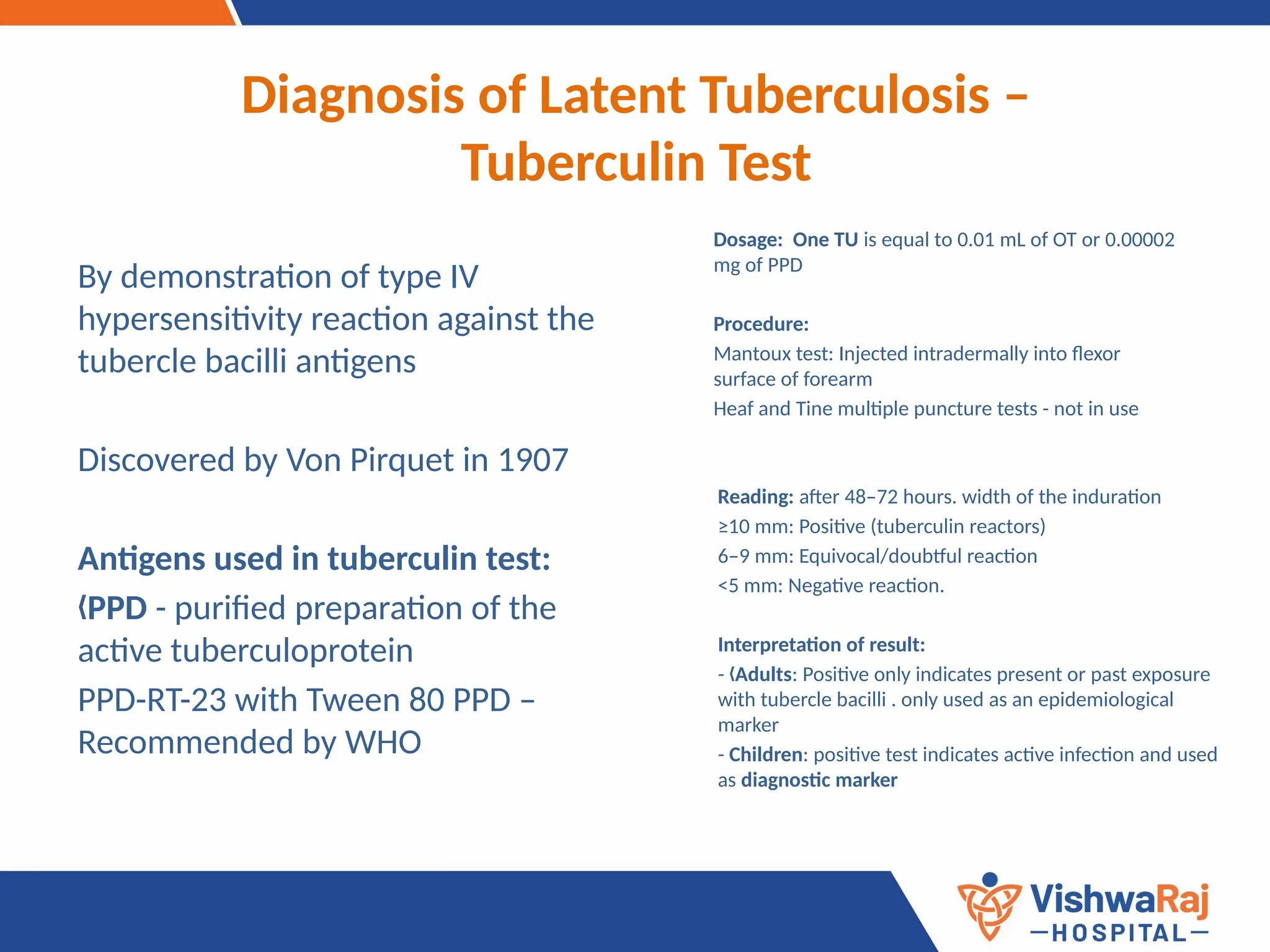 Diagnosis of Latent Tuberculosis – Tuberculin Test

By demonstration of type IV hypersensitivity reaction against the tubercle bacilli antigens

Discovered by Von Pirquet in 1907

Antigens used in tuberculin test:

⟨PPD - purified preparation of the active tuberculoprotein

PPD-RT-23 with Tween 80 PPD – Recommended by WHO

Dosage: One TU is equal to 0.01 mL of OT or 0.00002 mg of PPD

Procedure:

Mantoux test: Injected intradermally into flexor surface of forearm

Heaf and Tine multiple puncture tests - not in use

Reading: after 48–72 hours. width of the induration

≥10 mm: Positive (tuberculin reactors)

6–9 mm: Equivocal/doubtful reaction

<5 mm: Negative reaction.

Interpretation of result:

- ⟨Adults: Positive only indicates present or past exposure with tubercle bacilli . only used as an epidemiological marker

- Children: positive test indicates active infection and used as diagnostic marker

VishwaRaj
—HOSPITAL—